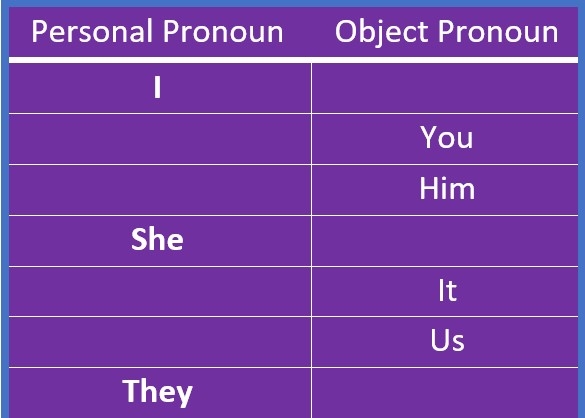 | Personal Pronoun | Object Pronoun |
|---|---|
| I | |
| | You |
| | Him |
| She | |
| | It |
| | Us |
| They | |